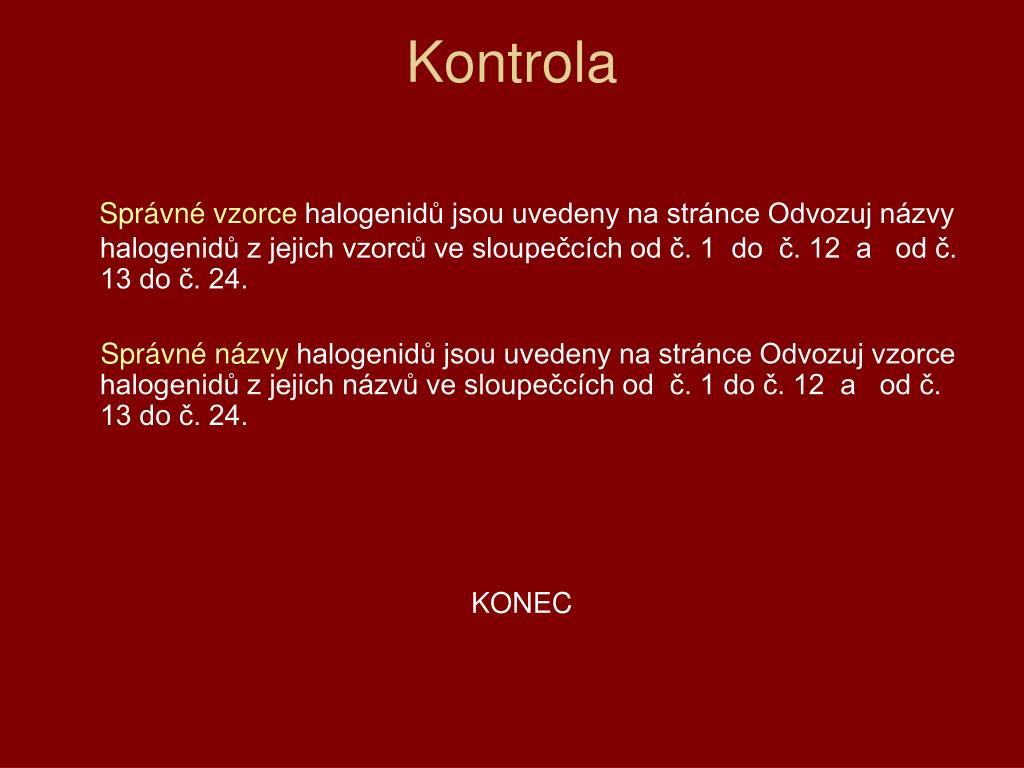 Kontrola

Správné vzorce halogenidů jsou uvedeny na stránce Odvozuj názvy halogenidů z jejich vzorců ve sloupečcích od č. 1 do č. 12 a od č. 13 do č. 24.

Správné názvy halogenidů jsou uvedeny na stránce Odvozuj vzorce halogenidů z jejich názvů ve sloupečcích od č. 1 do č. 12 a od č. 13 do č. 24.

KONEC